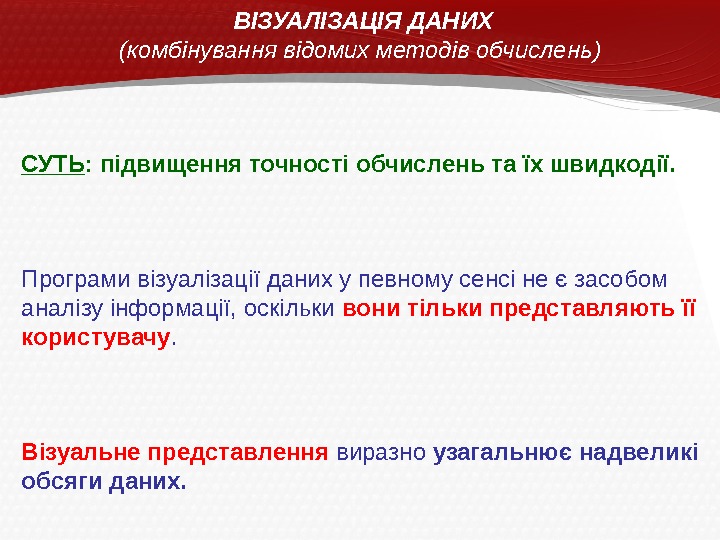 ВІЗУАЛІЗАЦІЯ ДАНИХ
(комбінування відомих методів обчислень)

СУТЬ: підвищення точності обчислень та їх швидкодії.

Програми візуалізації даних у певному сенсі не є засобом аналізу інформації, оскільки вони тільки представляють її користувачу.

Візуальне представлення виразно узагальнює надвеликі обсяги даних.